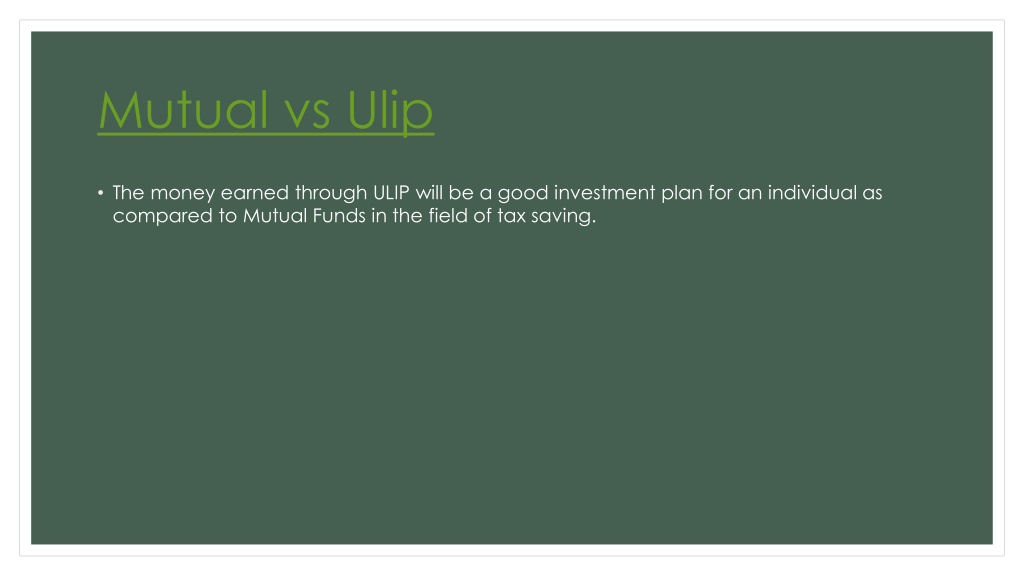 Mutual vs Ulip

• The money earned through ULIP will be a good investment plan for an individual as compared to Mutual Funds in the field of tax saving.